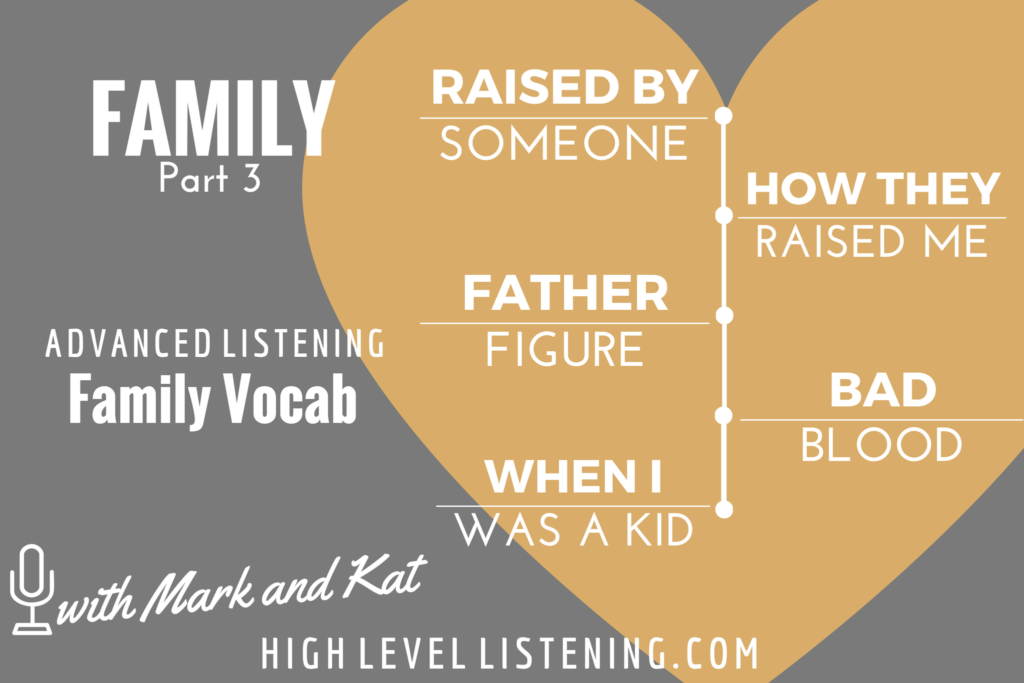 FAMILY
Part 3

ADVANCED LISTENING
Family Vocab

RAISED BY
SOMEONE

HOW THEY
RAISED ME

FATHER
FIGURE

BAD
BLOOD

WHEN I
WAS A KID

with Mark and Kat

HIGH LEVEL LISTENING.COM